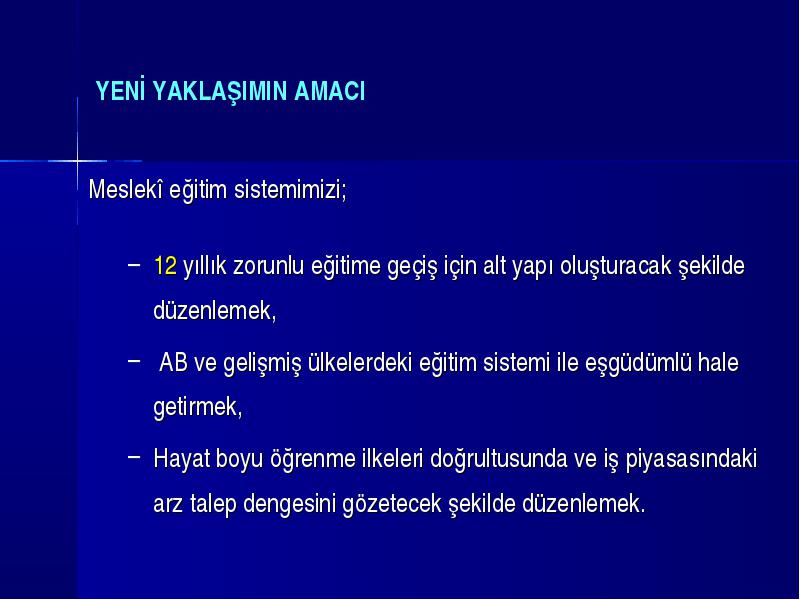 YENİ YAKLAŞIMIN AMACI

Meslekî eğitim sistemimizi;

– 12 yıllık zorunlu eğitime geçiş için alt yapı oluşturacak şekilde düzenlemek,

– AB ve gelişmiş ülkelerdeki eğitim sistemi ile eşgüdümlü hale getirmek,

– Hayat boyu öğrenme ilkeleri doğrultusunda ve iş piyasasındaki arz talep dengesini gözetecek şekilde düzenlemek.